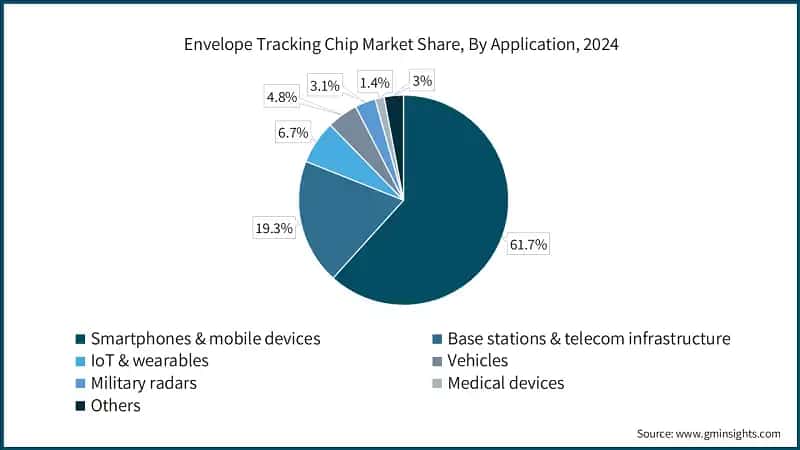 Envelope Tracking Chip Market Share, By Application, 2024

4.8%
3.1%
1.4%
3%
6.7%
19.3%
61.7%

Smartphones & mobile devices
Base stations & telecom infrastructure
IoT & wearables
Vehicles
Military radars
Medical devices
Others

Source: www.gminsights.com